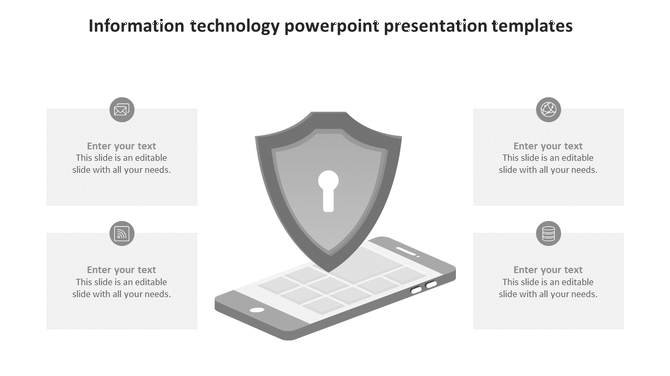 Information technology powerpoint presentation templates

Enter your text
This slide is an editable slide with all your needs.

Enter your text
This slide is an editable slide with all your needs.

Enter your text
This slide is an editable slide with all your needs.

Enter your text
This slide is an editable slide with all your needs.